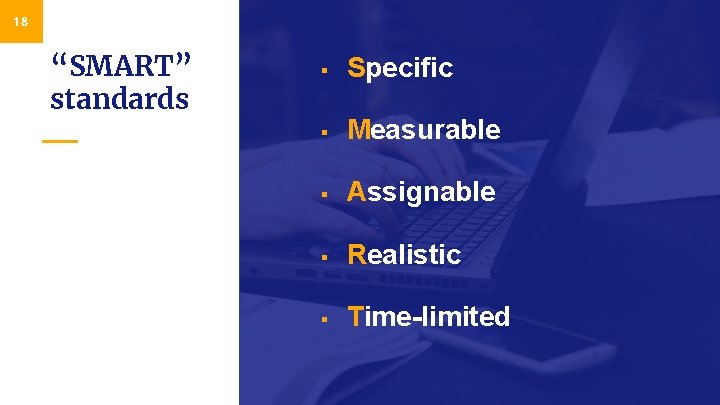 18

"SMART" standards

• Specific

• Measurable

• Assignable

• Realistic

• Time-limited